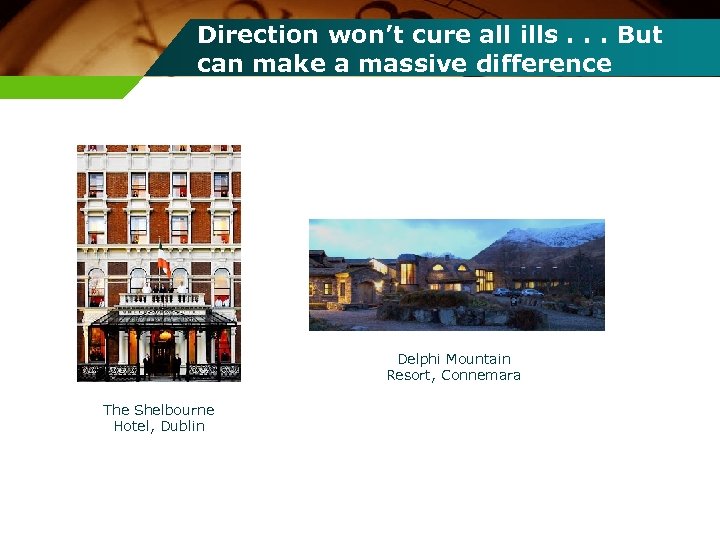 Direction won't cure all ills . . . But can make a massive difference

The Shelbourne Hotel, Dublin

Delphi Mountain Resort, Connemara